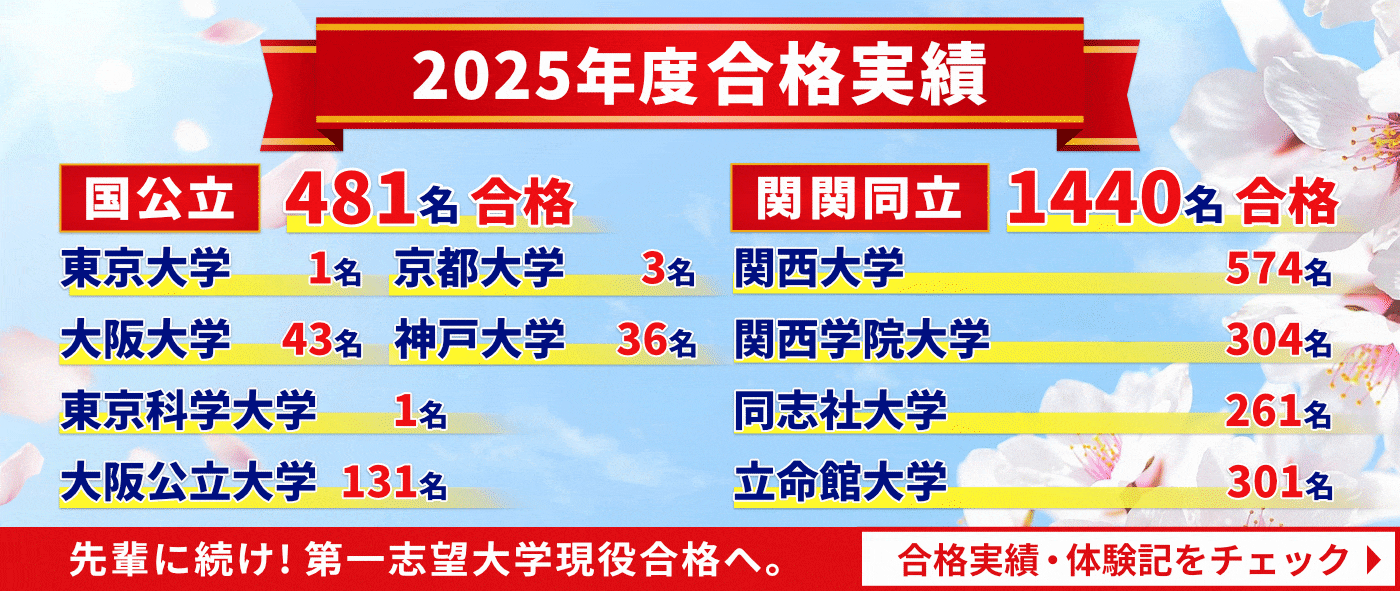 2025年度合格実績

国公立 481名 合格

東京大学 1名
京都大学 3名
大阪大学 43名
神戸大学 36名
東京科学大学 1名
大阪公立大学 131名

関関同立 1440名 合格

関西大学 574名
関西学院大学 304名
同志社大学 261名
立命館大学 301名

先輩に続け！第一志望大学現役合格へ。

合格実績・体験記をチェック